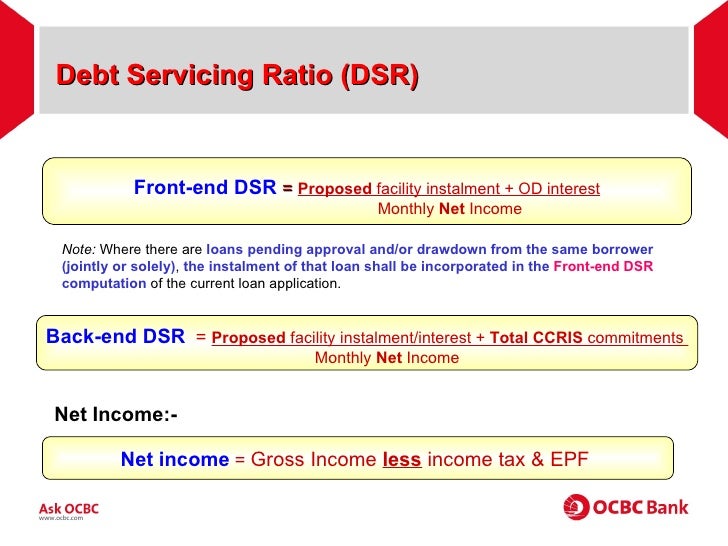 Debt Servicing Ratio (DSR)

Front-end DSR = Proposed facility instalment + OD interest
Monthly Net Income

Note: Where there are loans pending approval and/or drawdown from the same borrower (jointly or solely), the instalment of that loan shall be incorporated in the Front-end DSR computation of the current loan application.

Back-end DSR = Proposed facility instalment/interest + Total CCRIS commitments
Monthly Net Income

Net Income:-

Net income = Gross Income less income tax & EPF

Ask OCBC
www.ocbc.com

OCBC Bank